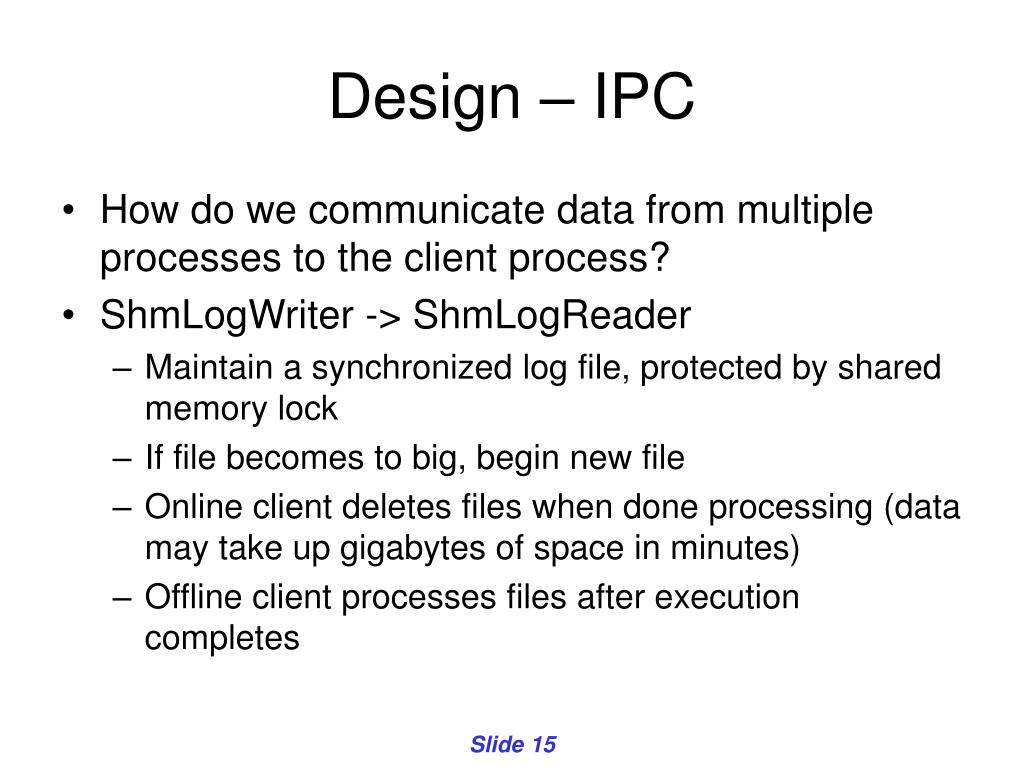 Design – IPC

• How do we communicate data from multiple processes to the client process?
• ShmLogWriter -> ShmLogReader
– Maintain a synchronized log file, protected by shared memory lock
– If file becomes to big, begin new file
– Online client deletes files when done processing (data may take up gigabytes of space in minutes)
– Offline client processes files after execution completes

Slide 15